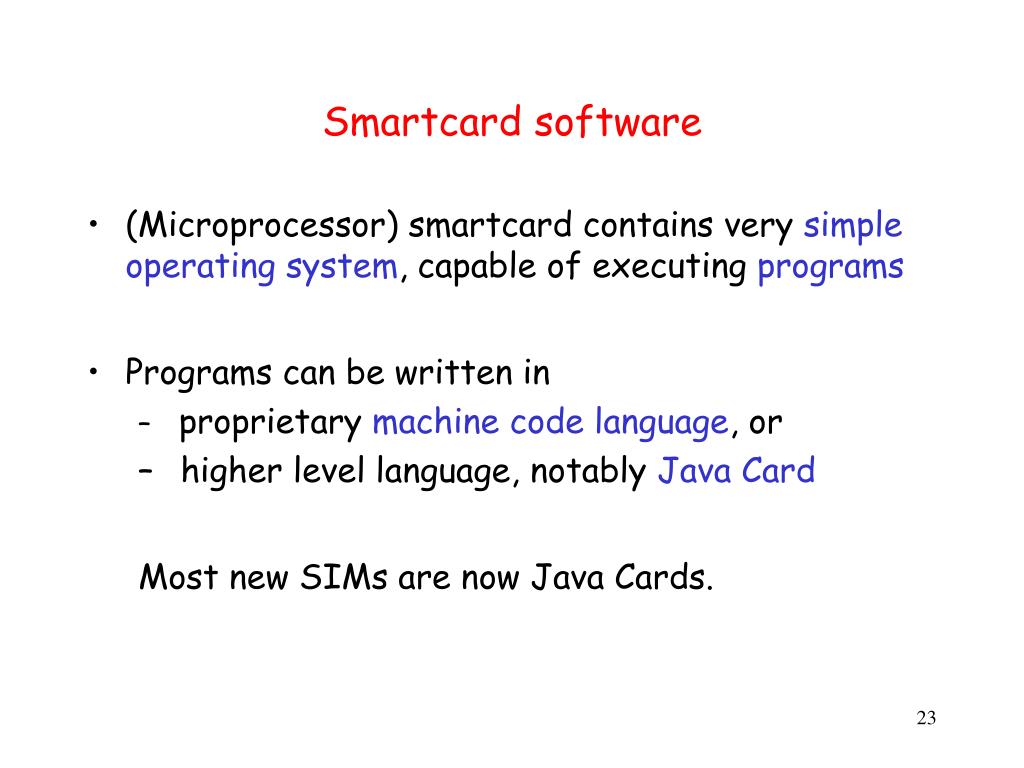 Smartcard software

• (Microprocessor) smartcard contains very simple operating system, capable of executing programs

• Programs can be written in
  - proprietary machine code language, or
  – higher level language, notably Java Card

Most new SIMs are now Java Cards.

23